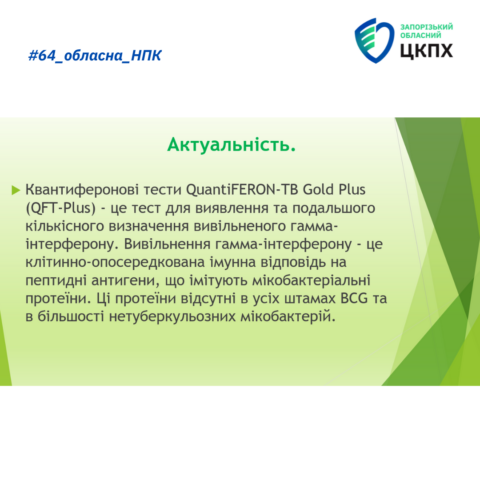 #64_обласна_НПК

ЗАПОРІЗЬКИЙ ОБЛАСНИЙ
ЦКПХ

Актуальність.

Квантиферонові тести QuantiFERON-TB Gold Plus (QFT-Plus) - це тест для виявлення та подальшого кількісного визначення вивільненого гамма-інтерферону. Вивільнення гамма-інтерферону - це клітинно-опосередкована імунна відповідь на пептидні антигени, що імітують мікобактеріальні протеїни. Ці протеїни відсутні в усіх штамах BCG та в більшості нетуберкульозних мікобактерій.